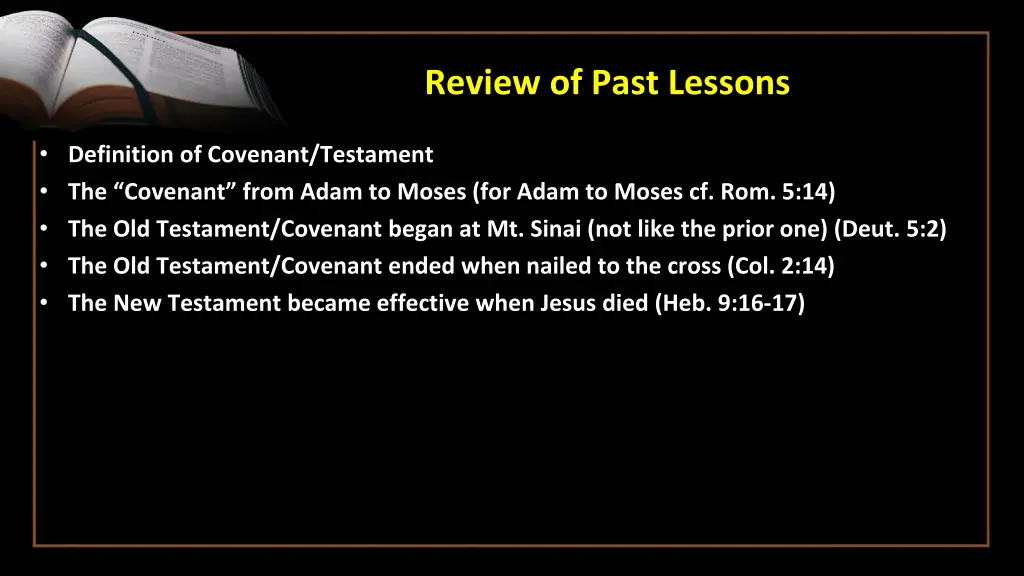 Review of Past Lessons

• Definition of Covenant/Testament
• The “Covenant” from Adam to Moses (for Adam to Moses cf. Rom. 5:14)
• The Old Testament/Covenant began at Mt. Sinai (not like the prior one) (Deut. 5:2)
• The Old Testament/Covenant ended when nailed to the cross (Col. 2:14)
• The New Testament became effective when Jesus died (Heb. 9:16-17)